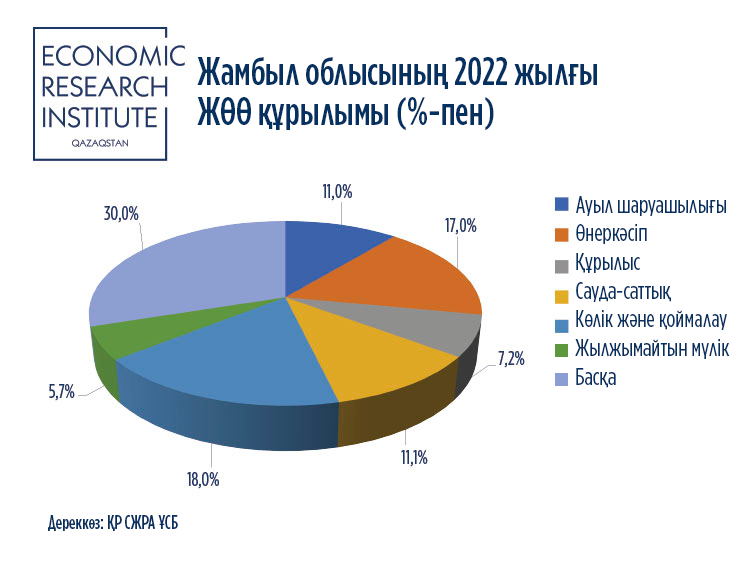 ECONOMIC RESEARCH INSTITUTE
QAZAQSTAN

Жамбыл облысының 2022 жылғы ЖӨӨ құрылымы (%-пен)

11,0%
17,0%
7,2%
11,1%
18,0%
5,7%
30,0%

Ауыл шаруашылығы
Өнеркәсіп
Құрылыс
Сауда-саттық
Көлік және қоймалау
Жылжымайтын мүлік
Басқа

Дереккөз: ҚР СЖРА ҰСБ